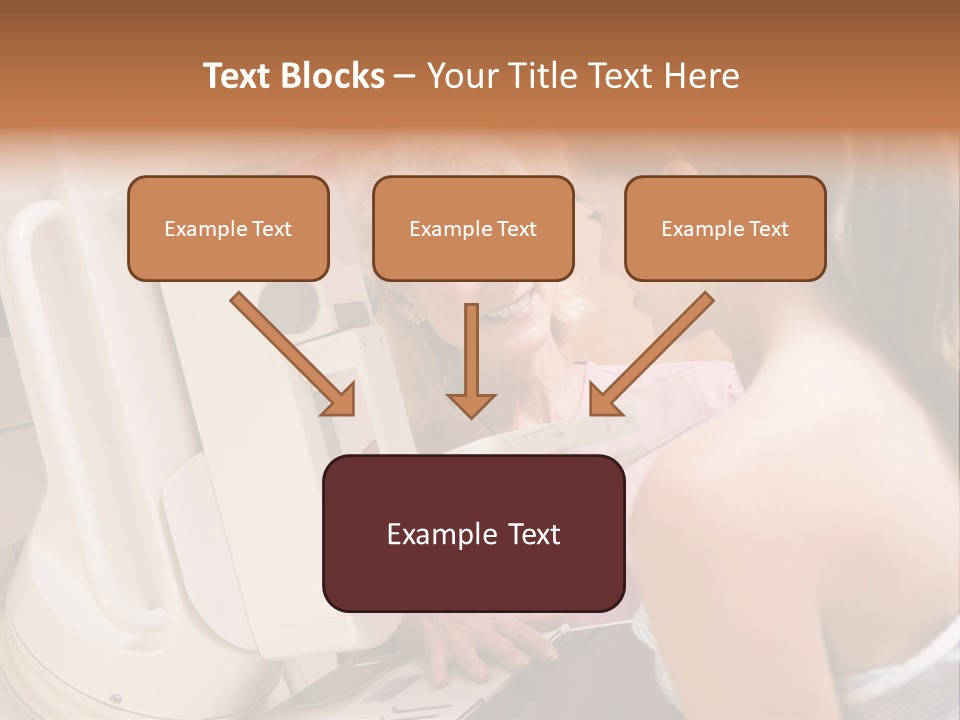 Text Blocks – Your Title Text Here

Example Text

Example Text

Example Text

Example Text